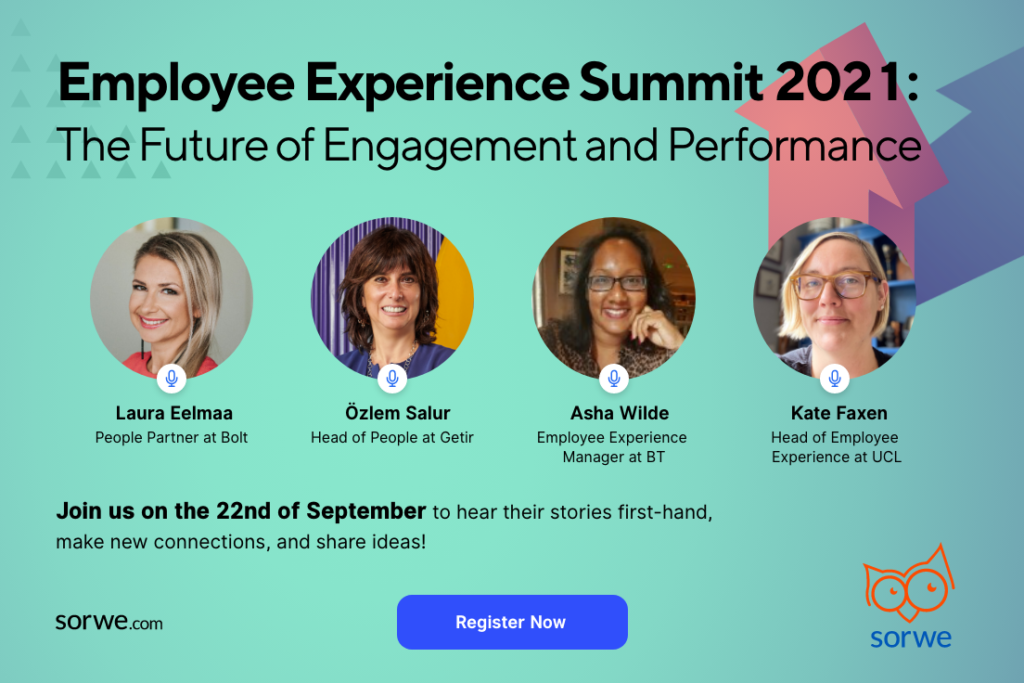 Employee Experience Summit 2021:
The Future of Engagement and Performance

Laura Eelmaa
People Partner at Bolt

Özlem Salur
Head of People at Getir

Asha Wilde
Employee Experience Manager at BT

Kate Faxen
Head of Employee Experience at UCL

Join us on the 22nd of September to hear their stories first-hand, make new connections, and share ideas!

sorwe.com

Register Now

sorwe